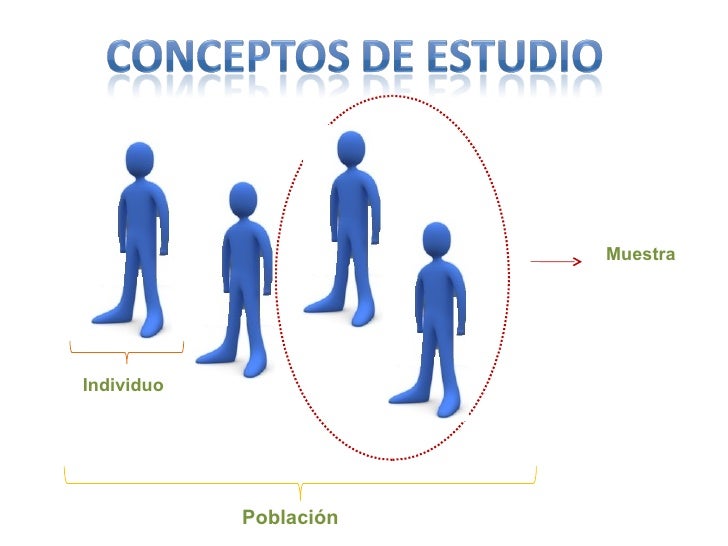 CONCEPTOS DE ESTUDIO

Muestra

Individuo

Población